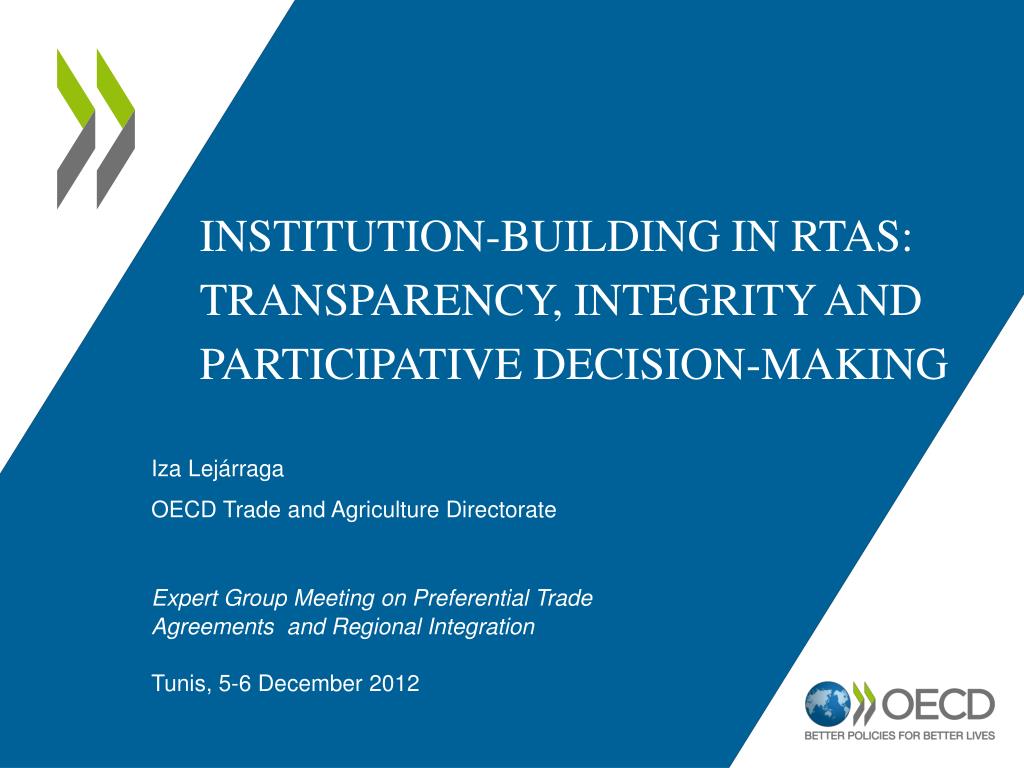 INSTITUTION-BUILDING IN RTAS: TRANSPARENCY, INTEGRITY AND PARTICIPATIVE DECISION-MAKING

Iza Lejárraga

OECD Trade and Agriculture Directorate

Expert Group Meeting on Preferential Trade Agreements and Regional Integration

Tunis, 5-6 December 2012

OECD
BETTER POLICIES FOR BETTER LIVES